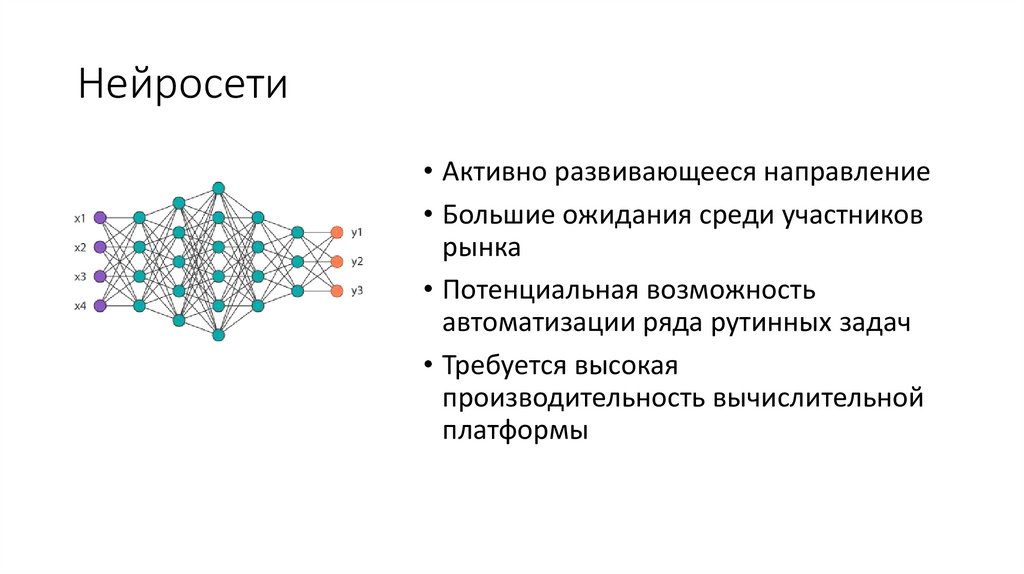 Нейросети

x1
x2
x3
x4

y1
y2
y3

• Активно развивающееся направление
• Большие ожидания среди участников рынка
• Потенциальная возможность автоматизации ряда рутинных задач
• Требуется высокая производительность вычислительной платформы